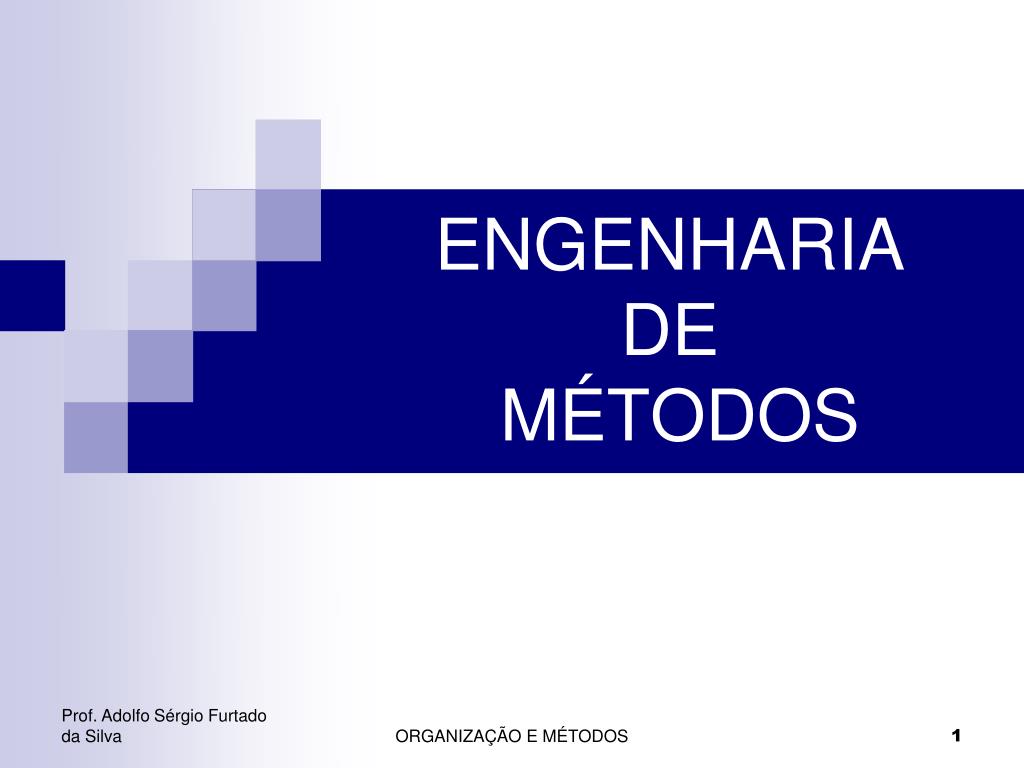 ENGENHARIA
DE
MÉTODOS

Prof. Adolfo Sérgio Furtado da Silva

ORGANIZAÇÃO E MÉTODOS

1